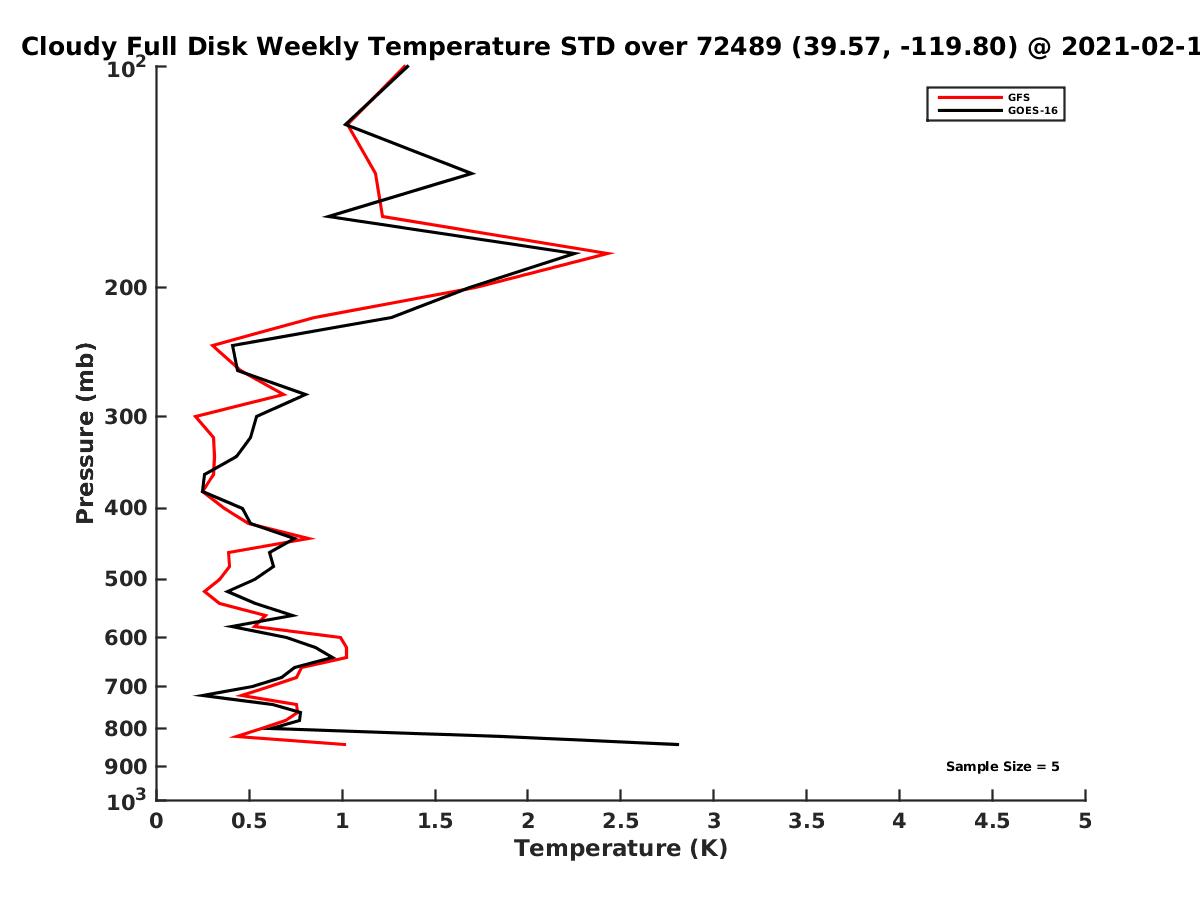 Cloudy Full Disk Weekly Temperature STD over 72489 (39.57, -119.80) @ 2021-02-1

GFS
GOES-16

Pressure (mb)

$10^2$
200
300
400
500
600
700
800
900
$10^3$

Sample Size = 5

0 0.5 1 1.5 2 2.5 3 3.5 4 4.5 5
Temperature (K)